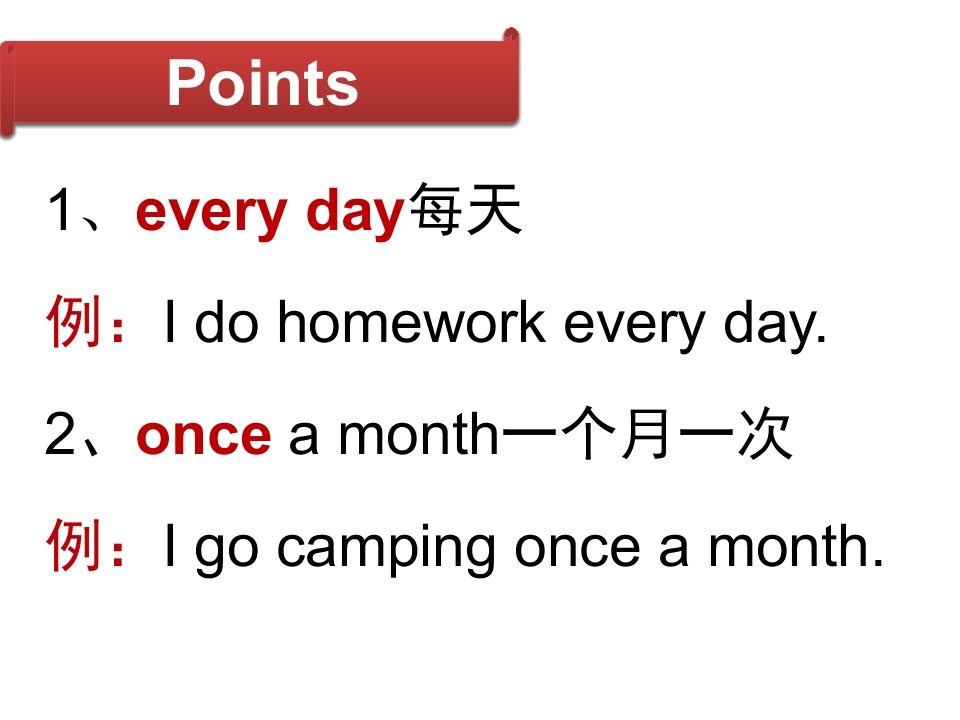 Points

1、every day每天

例：I do homework every day.

2、once a month一个月一次

例：I go camping once a month.